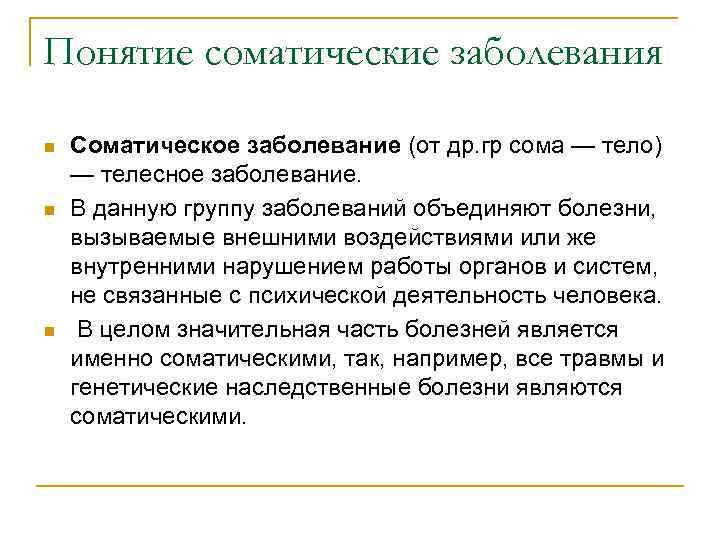 Понятие соматические заболевания

Соматическое заболевание (от др.гр сома — тело) — телесное заболевание.

В данную группу заболеваний объединяют болезни, вызываемые внешними воздействиями или же внутренними нарушением работы органов и систем, не связанные с психической деятельность человека.

В целом значительная часть болезней является именно соматическими, так, например, все травмы и генетические наследственные болезни являются соматическими.